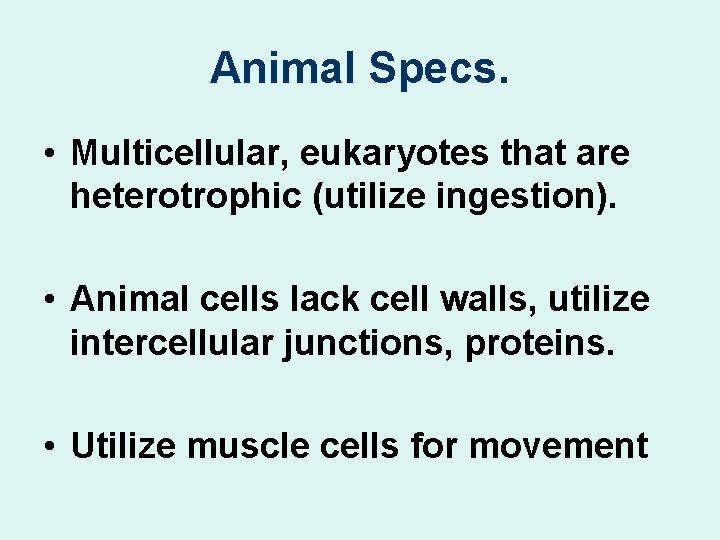 Animal Specs.

• Multicellular, eukaryotes that are heterotrophic (utilize ingestion).

• Animal cells lack cell walls, utilize intercellular junctions, proteins.

• Utilize muscle cells for movement